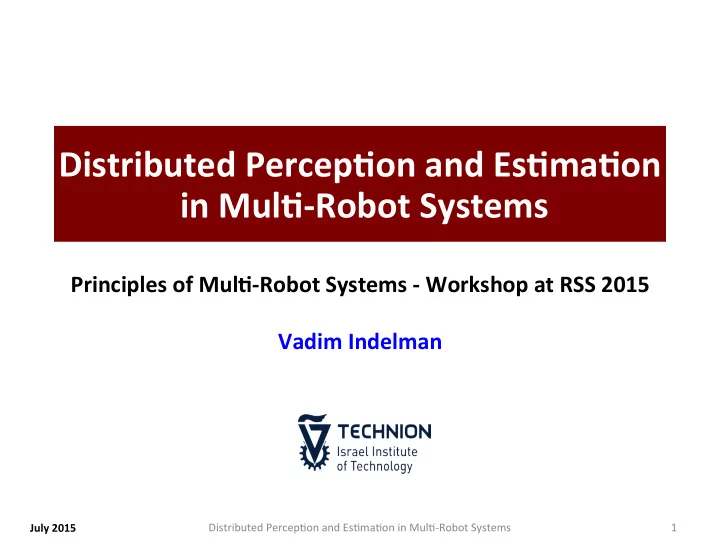 Distributed Perception and Estimation in Multi-Robot Systems

Principles of Multi-Robot Systems - Workshop at RSS 2015

Vadim Indelman

TECHNION
Israel Institute of Technology

July 2015

Distributed Perception and Estimation in Multi-Robot Systems

1